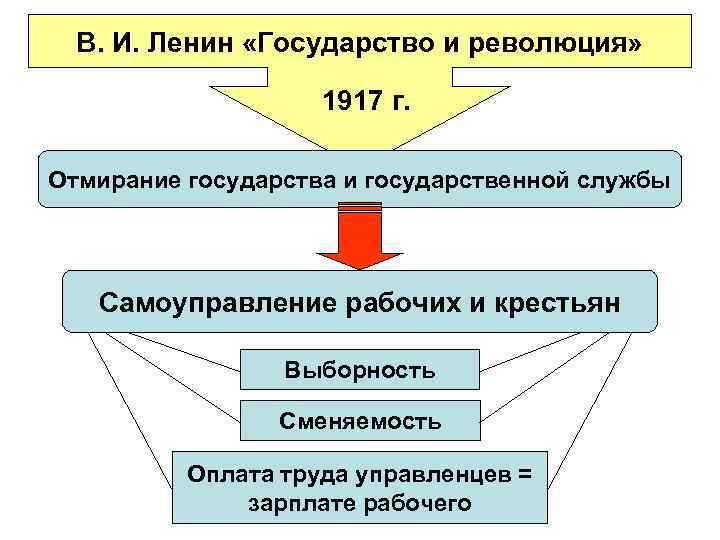 В. И. Ленин «Государство и революция»

1917 г.

Отмирание государства и государственной службы

Самоуправление рабочих и крестьян

Выборность

Сменяемость

Оплата труда управленцев = зарплате рабочего